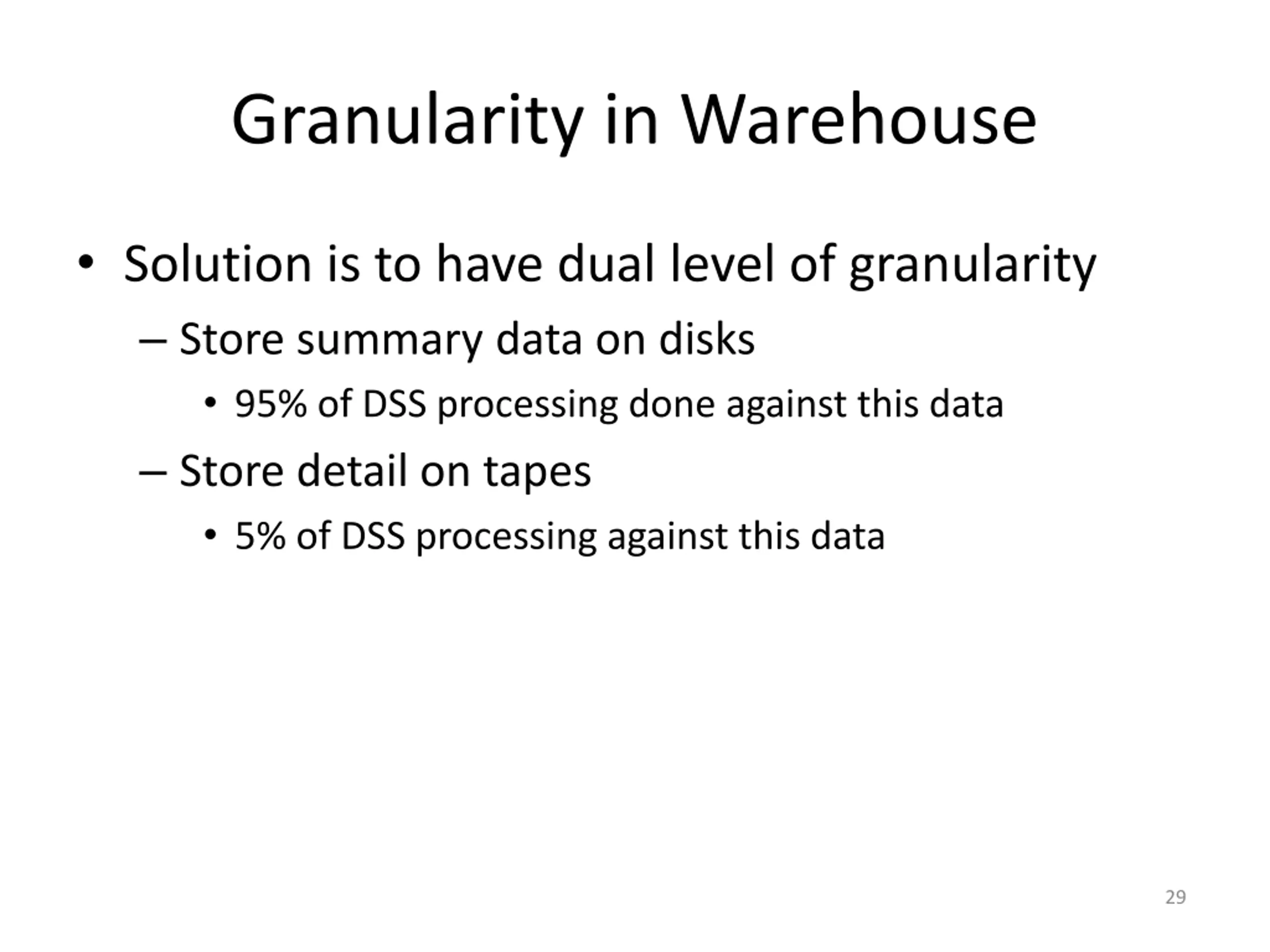 Granularity in Warehouse

• Solution is to have dual level of granularity
  – Store summary data on disks
    • 95% of DSS processing done against this data
  – Store detail on tapes
    • 5% of DSS processing against this data

29